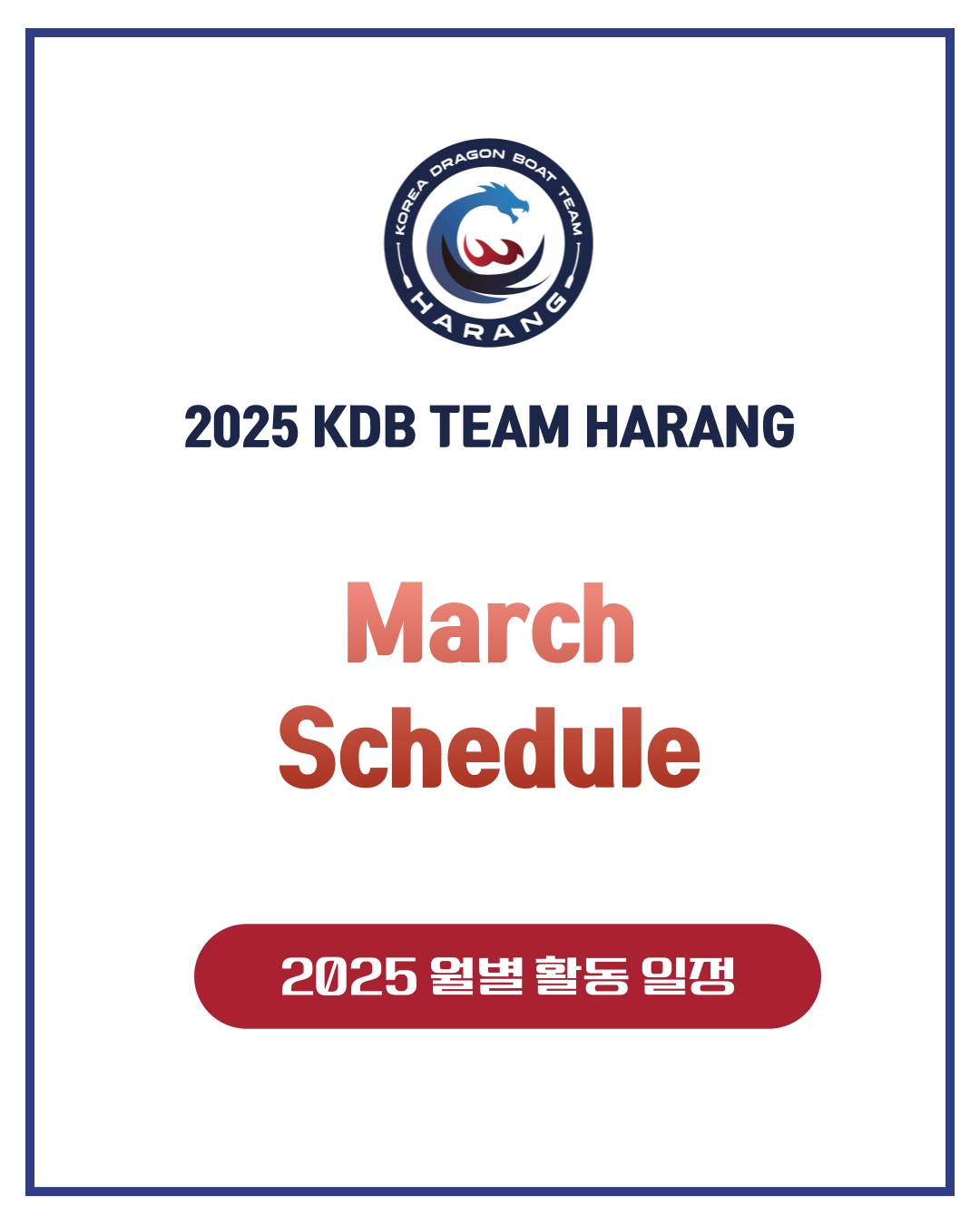 KOREA DRAGON BOAT TEAM
HARANG

2025 KDB TEAM HARANG

March
Schedule

2025 월별 활동 일정